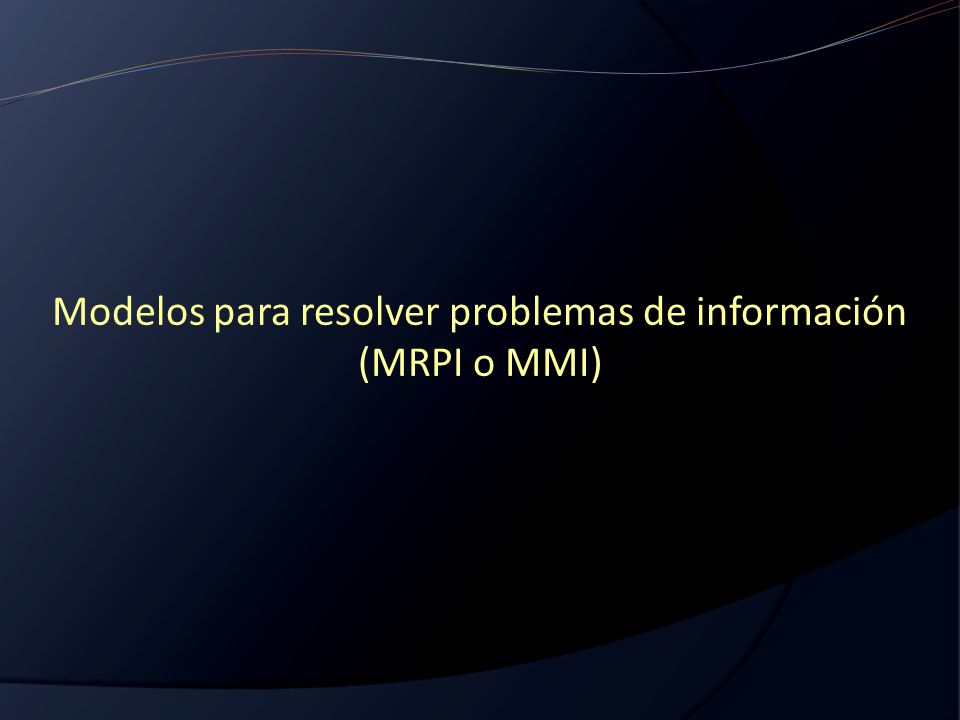 Modelos para resolver problemas de información (MRPI o MMI)